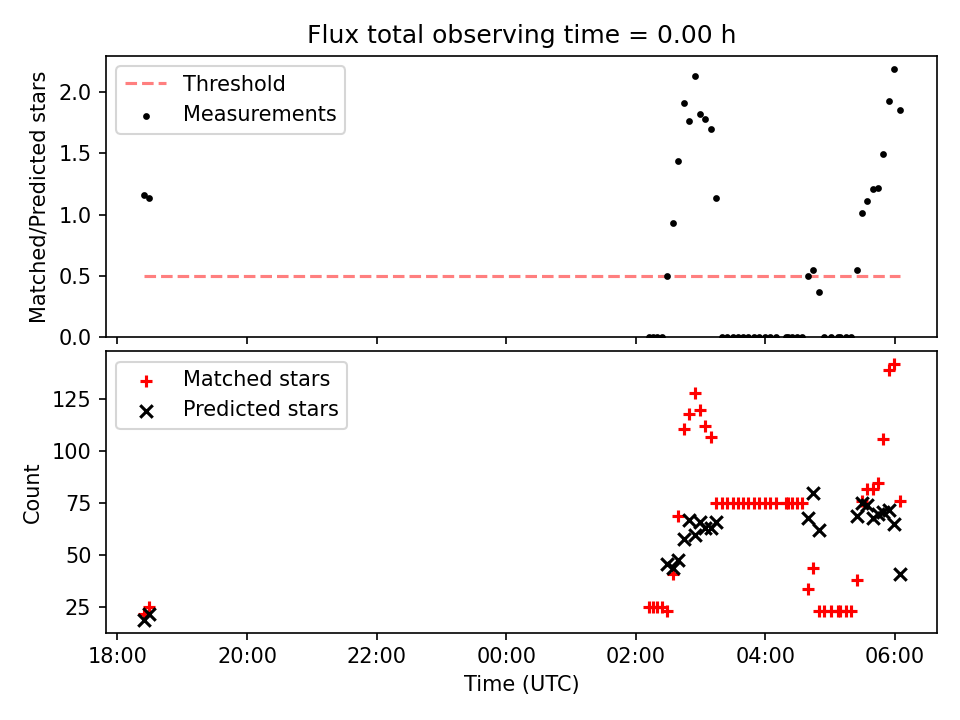 Flux total observing time = 0.00 h

Threshold
Measurements

Matched/Predicted stars

2.0
1.5
1.0
0.5
0.0

Matched stars
Predicted stars

Count

125
100
75
50
25

18:00
20:00
22:00
00:00
02:00
04:00
06:00

Time (UTC)